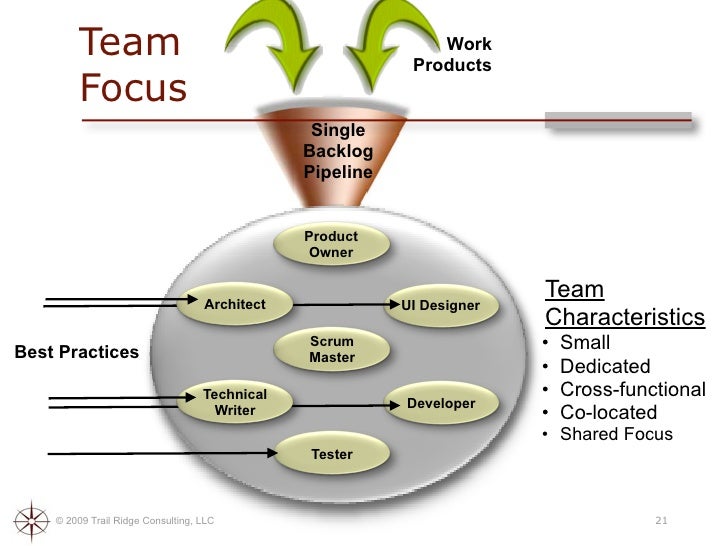 Team Focus

Work Products

Single Backlog Pipeline

Product Owner

Architect

UI Designer

Scrum Master

Technical Writer

Developer

Tester

Best Practices

Team Characteristics
• Small
• Dedicated
• Cross-functional
• Co-located
• Shared Focus

© 2009 Trail Ridge Consulting, LLC

21